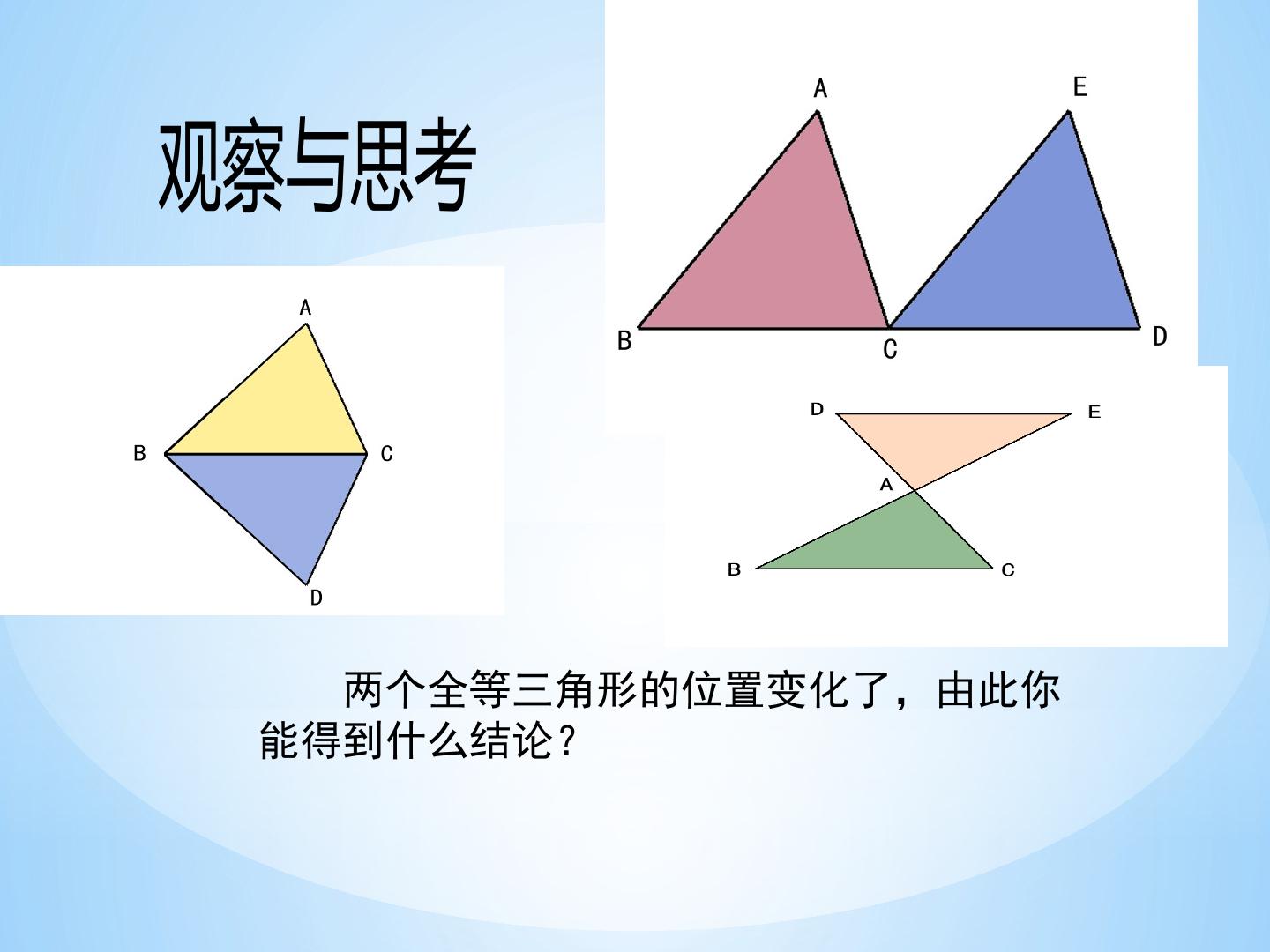 观察与思考

A
E
B
C
D

A
B
C
D

D
E
A
B
C

两个全等三角形的位置变化了，由此你能得到什么结论？